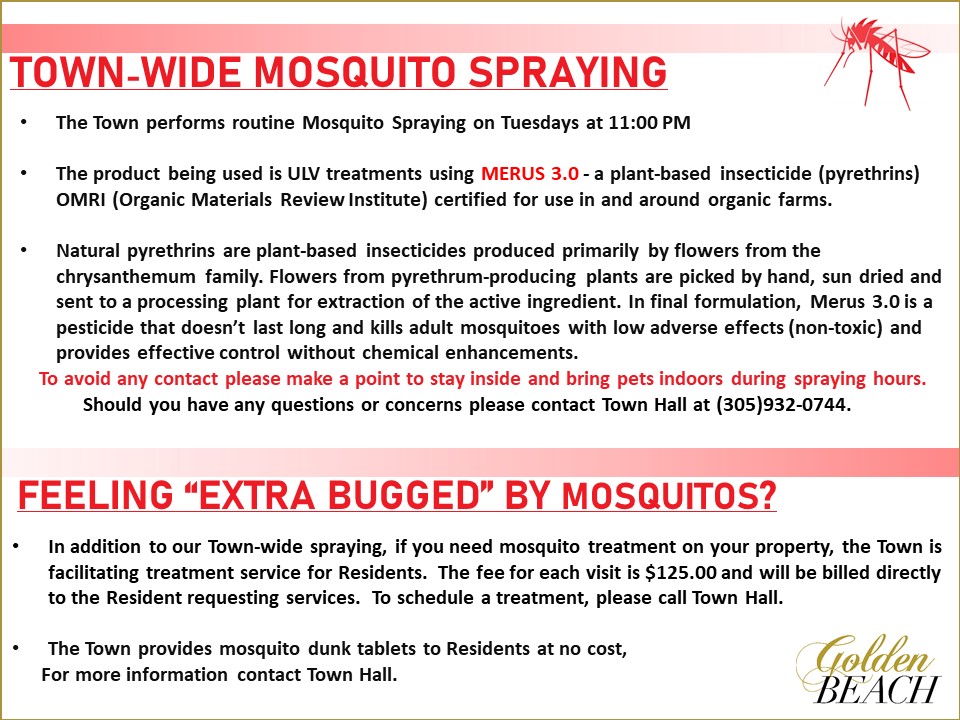 TOWN-WIDE MOSQUITO SPRAYING

• The Town performs routine Mosquito Spraying on Tuesdays at 11:00 PM

• The product being used is ULV treatments using MERUS 3.0 - a plant-based insecticide (pyrethrins) OMRI (Organic Materials Review Institute) certified for use in and around organic farms.

• Natural pyrethrins are plant-based insecticides produced primarily by flowers from the chrysanthemum family. Flowers from pyrethrum-producing plants are picked by hand, sun dried and sent to a processing plant for extraction of the active ingredient. In final formulation, Merus 3.0 is a pesticide that doesn't last long and kills adult mosquitoes with low adverse effects (non-toxic) and provides effective control without chemical enhancements.

To avoid any contact please make a point to stay inside and bring pets indoors during spraying hours.

Should you have any questions or concerns please contact Town Hall at (305)932-0744.

FEELING "EXTRA BUGGED" BY MOSQUITOS?

• In addition to our Town-wide spraying, if you need mosquito treatment on your property, the Town is facilitating treatment service for Residents. The fee for each visit is $125.00 and will be billed directly to the Resident requesting services. To schedule a treatment, please call Town Hall.

• The Town provides mosquito dunk tablets to Residents at no cost, For more information contact Town Hall.

Golden BEACH